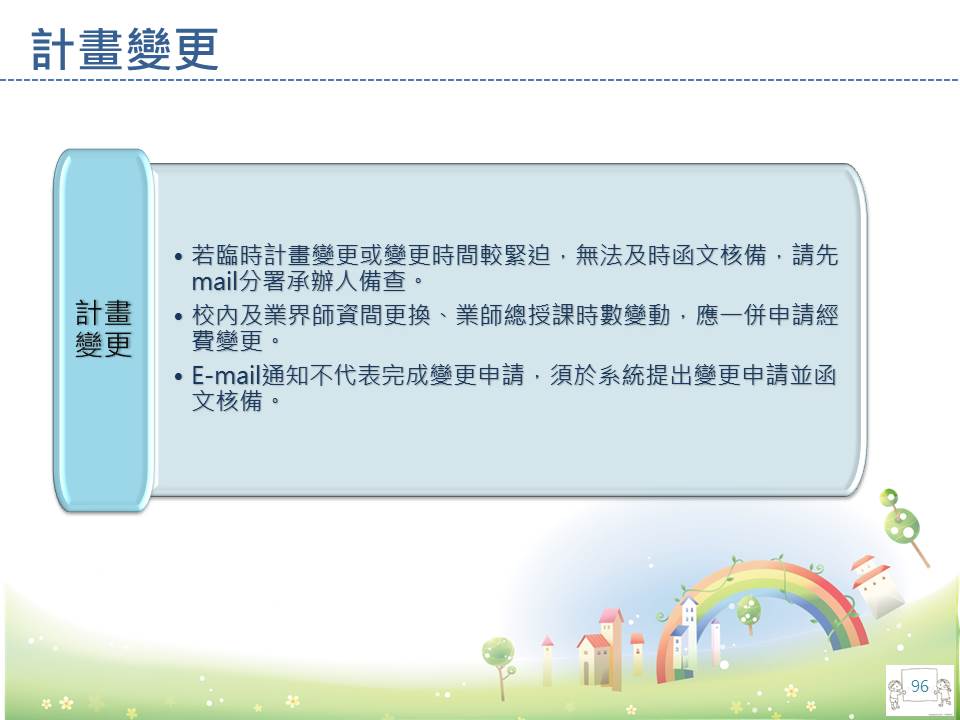 計畫變更

計畫變更

• 若臨時計畫變更或變更時間較緊迫，無法及時函文核備，請先mail分署承辦人備查。
• 校內及業界師資間更換、業師總授課時數變動，應一併申請經費變更。
• E-mail通知不代表完成變更申請，須於系統提出變更申請並函文核備。

96